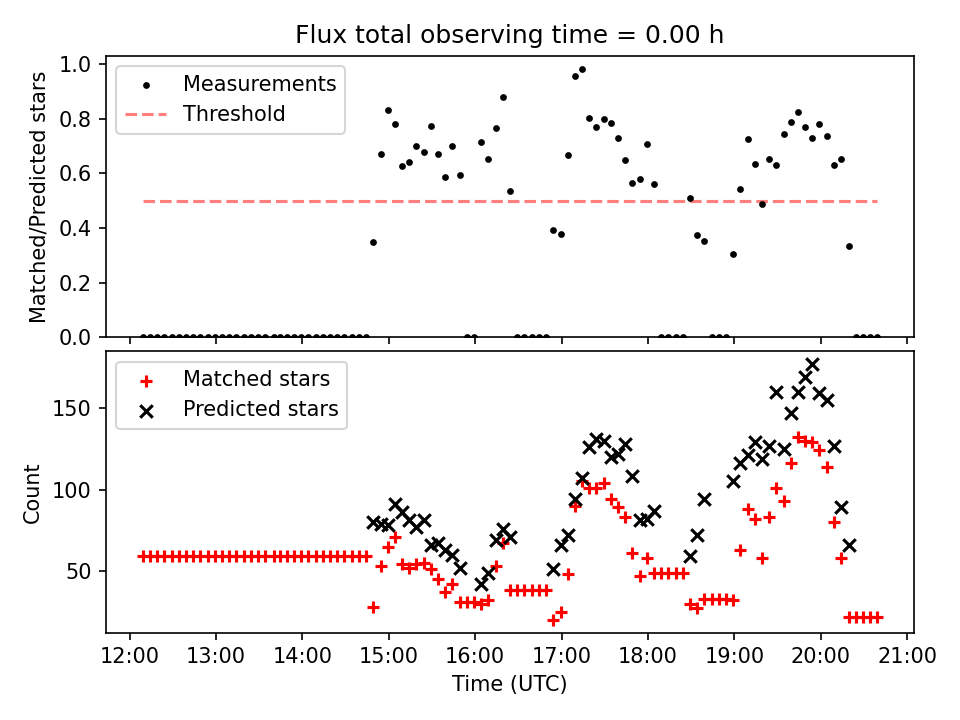 Flux total observing time = 0.00 h

Measurements
Threshold

Matched/Predicted stars

1.0
0.8
0.6
0.4
0.2
0.0

Matched stars
Predicted stars

Count

150
100
50

12:00 13:00 14:00 15:00 16:00 17:00 18:00 19:00 20:00 21:00
Time (UTC)